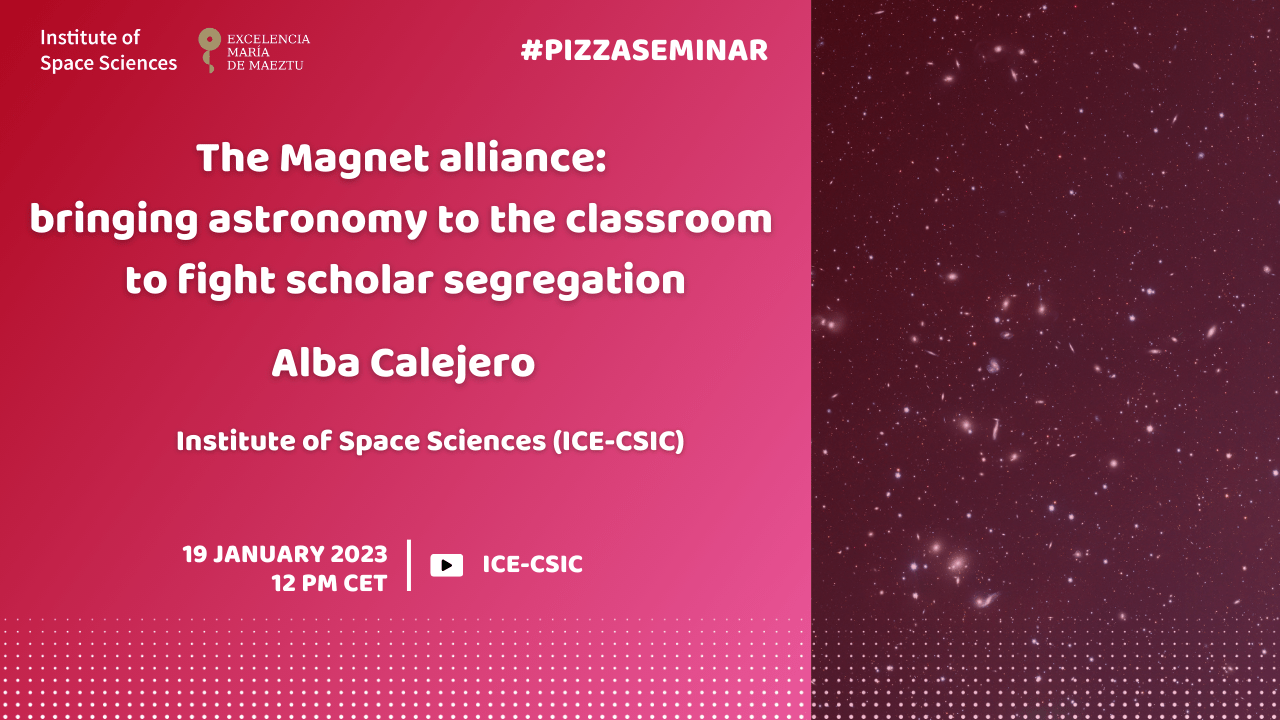 Institute of Space Sciences

EXCELENCIA MARÍA DE MAEZTU

#PIZZASEMINAR

The Magnet alliance: bringing astronomy to the classroom to fight scholar segregation

Alba Calejero

Institute of Space Sciences (ICE-CSIC)

19 JANUARY 2023
12 PM CET

ICE-CSIC